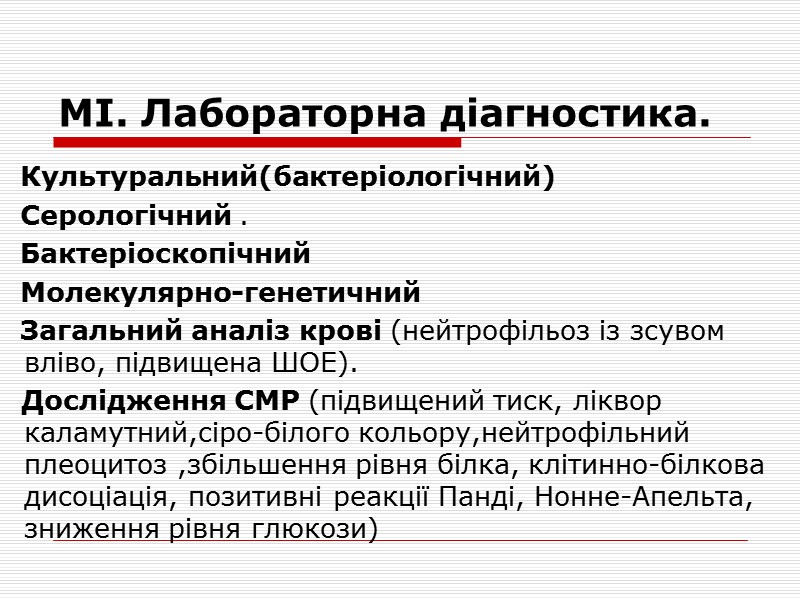 МІ. Лабораторна діагностика.

Культуральний(бактеріологічний)

Серологічний .

Бактеріоскопічний

Молекулярно-генетичний

Загальний аналіз крові (нейтрофільоз із зсувом вліво, підвищена ШОЕ).

Дослідження СМР (підвищений тиск, ліквор каламутний,сіро-білого кольору,нейтрофільний плеоцитоз ,збільшення рівня білка, клітинно-білкова дисоціація, позитивні реакції Панді, Нонне-Апельта, зниження рівня глюкози)